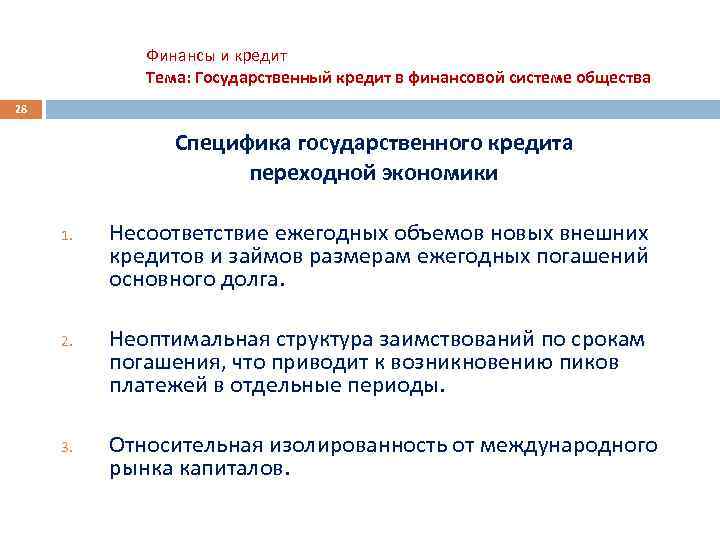 Финансы и кредит
Тема: Государственный кредит в финансовой системе общества

28

Специфика государственного кредита переходной экономики

1. Несоответствие ежегодных объемов новых внешних кредитов и займов размерам ежегодных погашений основного долга.

2. Неоптимальная структура заимствований по срокам погашения, что приводит к возникновению пиков платежей в отдельные периоды.

3. Относительная изолированность от международного рынка капиталов.